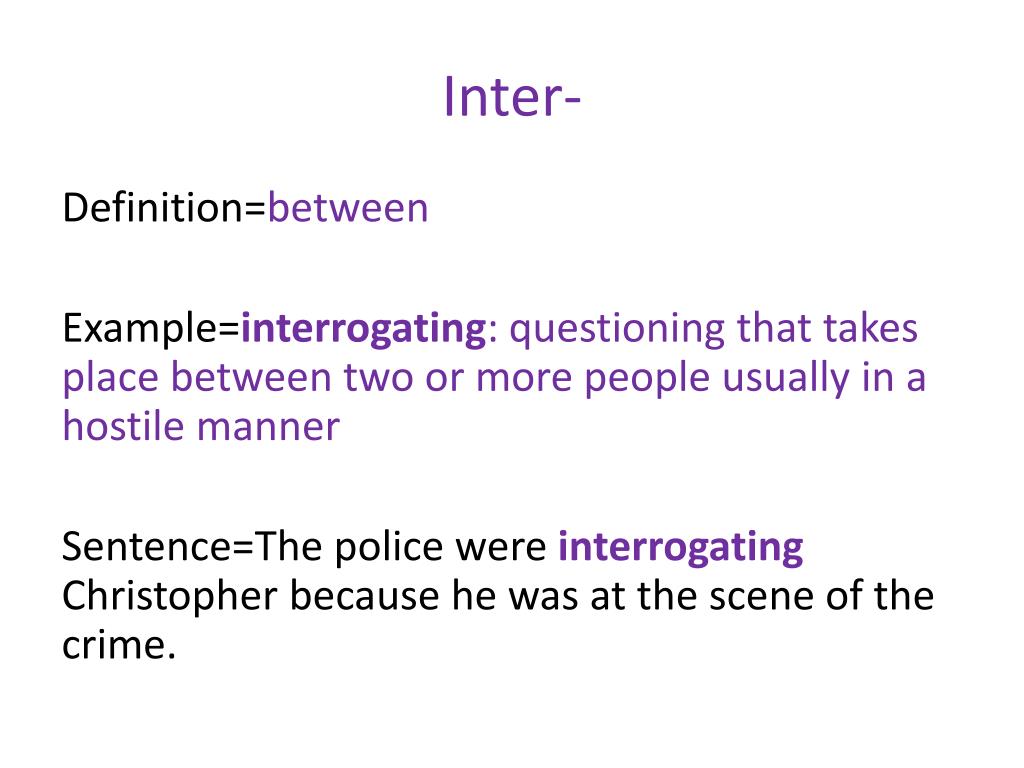 Inter-

Definition=between

Example=interrogating: questioning that takes place between two or more people usually in a hostile manner

Sentence=The police were interrogating Christopher because he was at the scene of the crime.